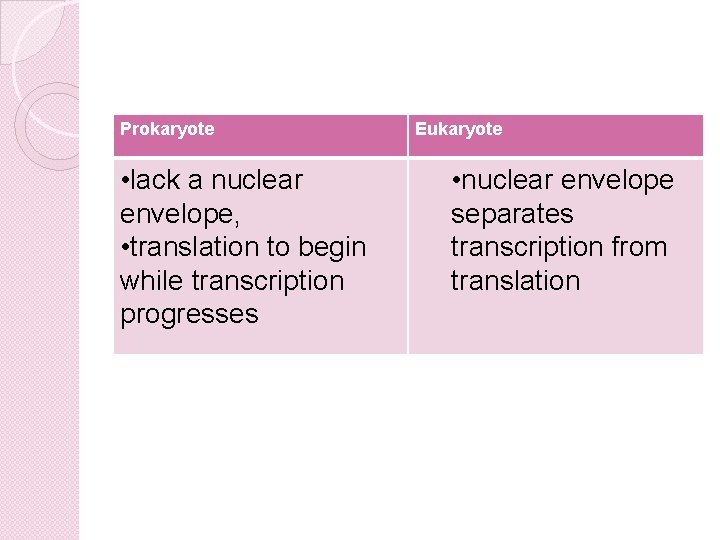 | Prokaryote | Eukaryote |
|---|---|
| •lack a nuclear envelope, •translation to begin while transcription progresses | •nuclear envelope separates transcription from translation |